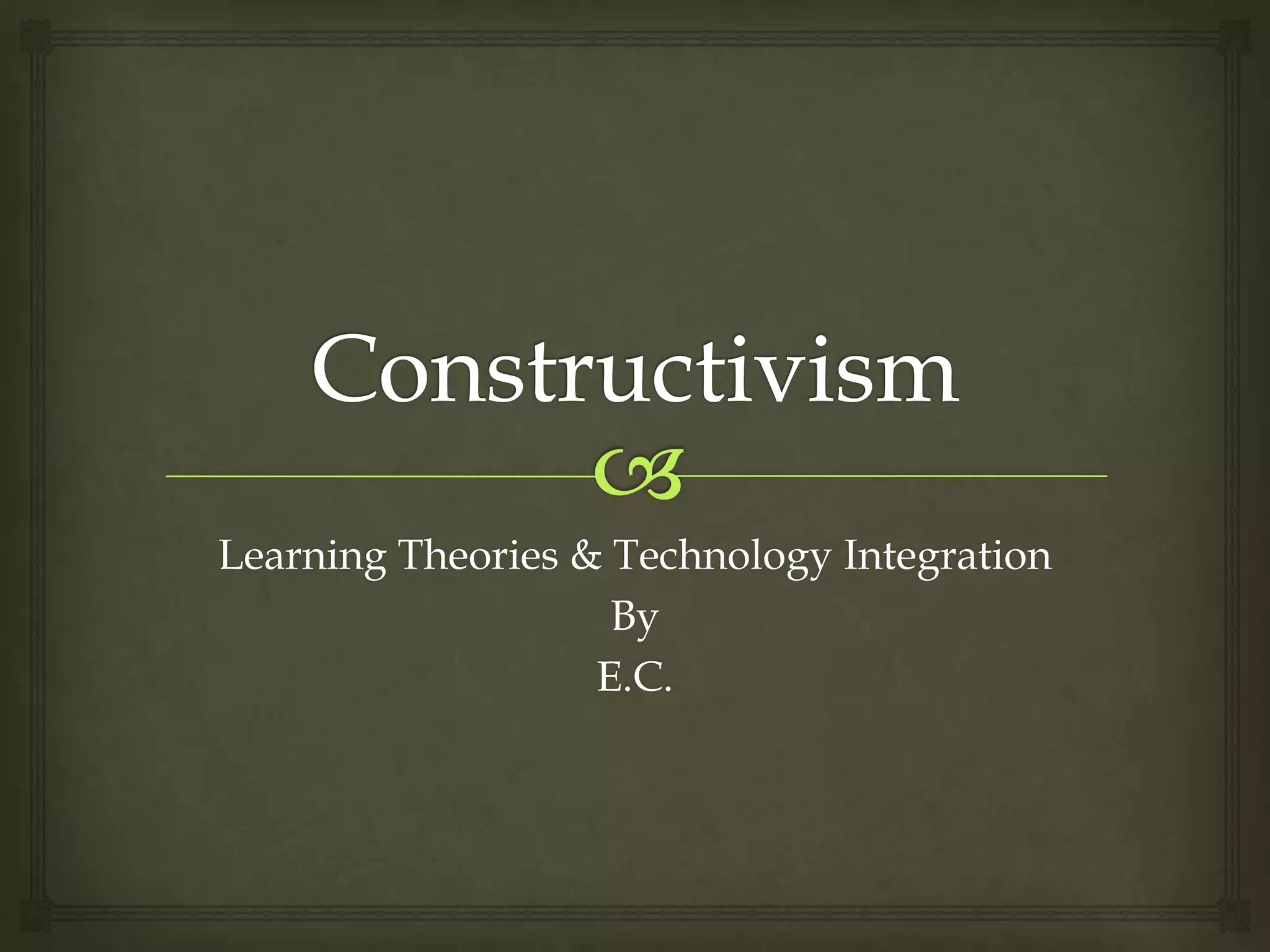 Constructivism

Learning Theories & Technology Integration
By
E.C.